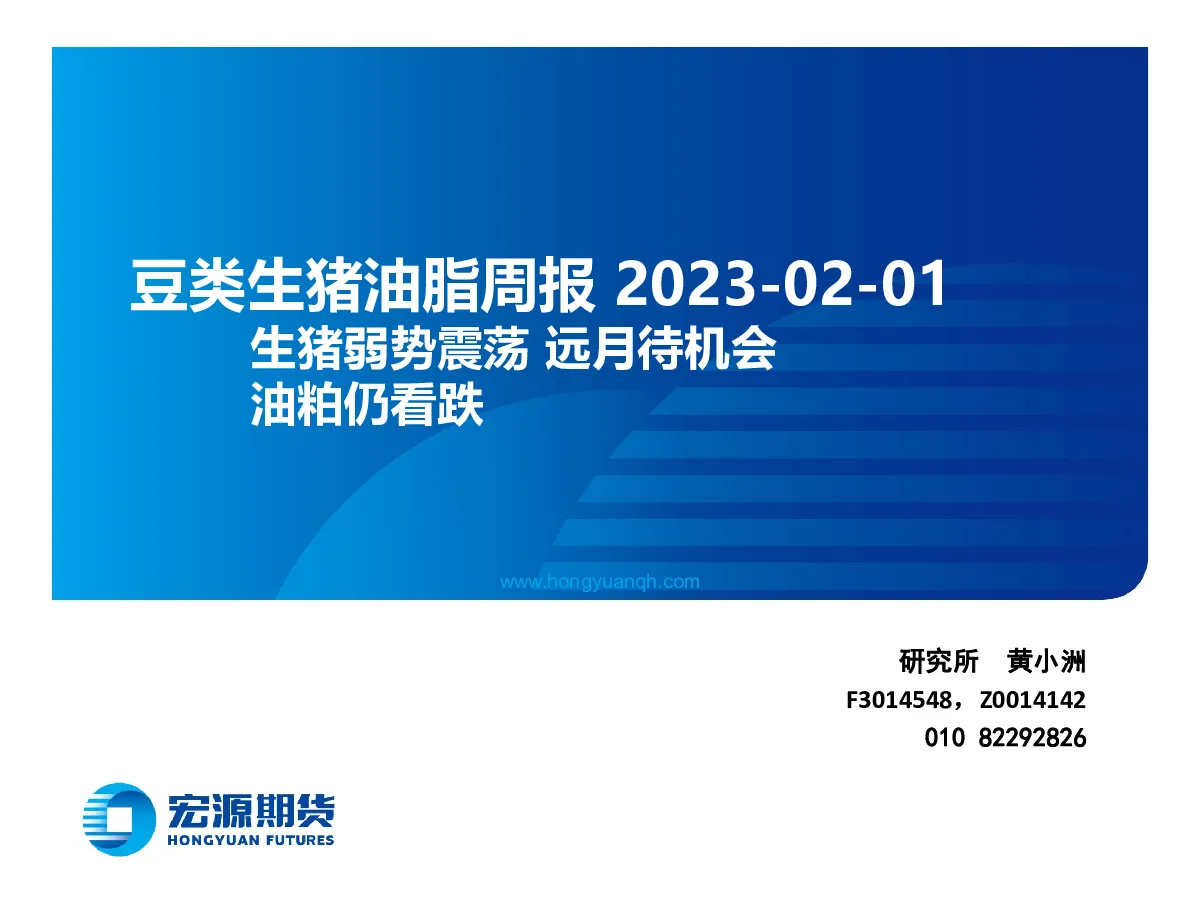 豆类生猪油脂周报 2023-02-01

生猪弱势震荡 远月待机会

油粕仍看跌

www.hongyuanqh.com

研究所　黄小洲

F3014548，Z0014142

010 82292826

宏源期货

HONGYUAN FUTURES